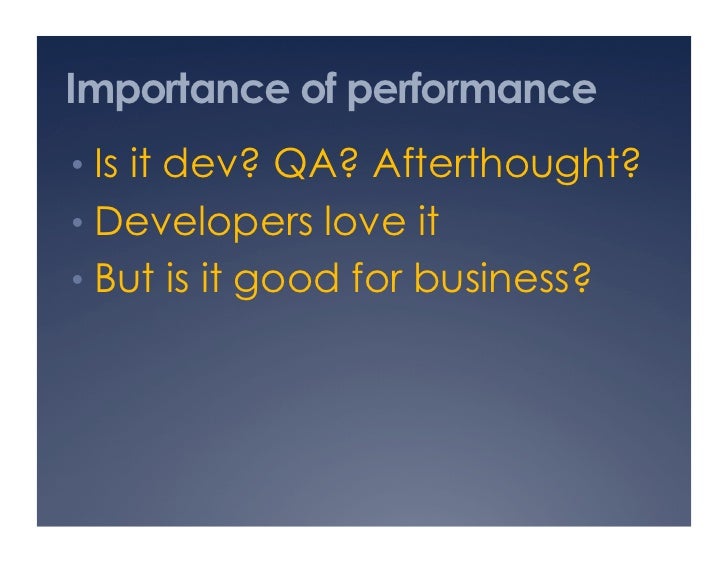 Importance of performance

• Is it dev? QA? Afterthought?
• Developers love it
• But is it good for business?